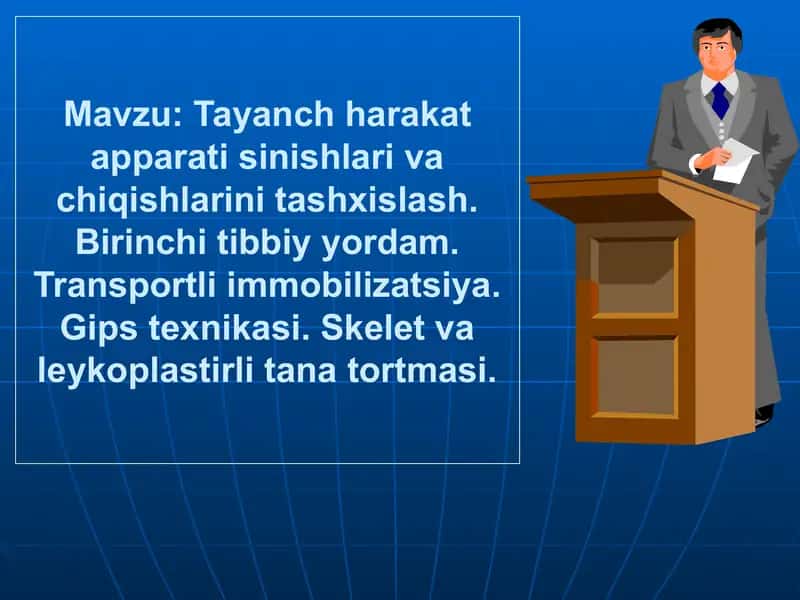 Mavzu: Tayanch harakat apparati sinishlari va chiqishlarini tashxislash. Birinchi tibbiy yordam. Transportli immobilizatsiya. Gips texnikasi. Skelet va leykoplastirli tana tortmasi.